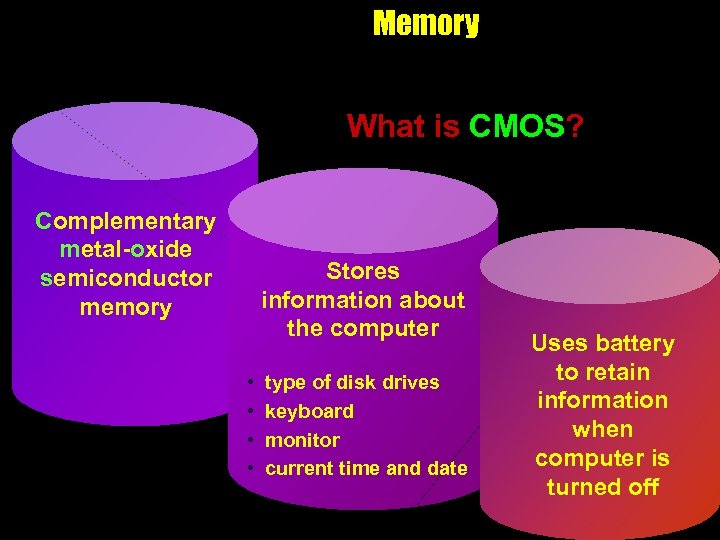 Memory

What is CMOS?

Complementary metal-oxide semiconductor memory

Stores information about the computer

• type of disk drives
• keyboard
• monitor
• current time and date

Uses battery to retain information when computer is turned off